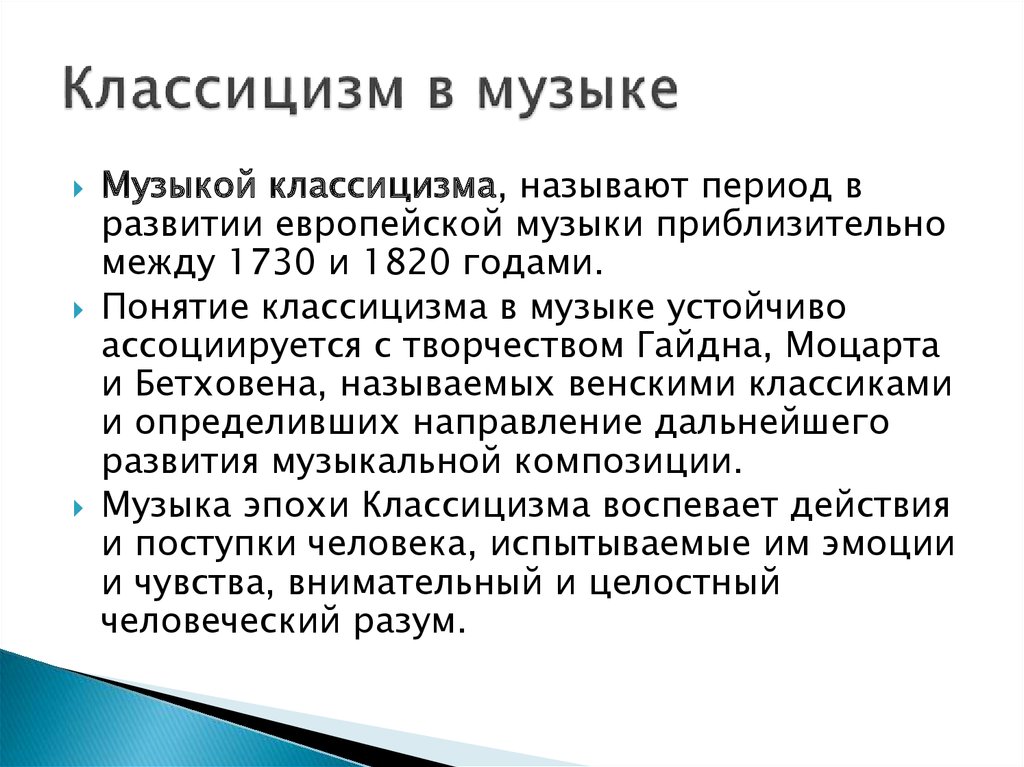 Классицизм в музыке

Музыкой классицизма, называют период в развитии европейской музыки приблизительно между 1730 и 1820 годами.

Понятие классицизма в музыке устойчиво ассоциируется с творчеством Гайдна, Моцарта и Бетховена, называемых венскими классиками и определивших направление дальнейшего развития музыкальной композиции.

Музыка эпохи Классицизма воспевает действия и поступки человека, испытываемые им эмоции и чувства, внимательный и целостный человеческий разум.